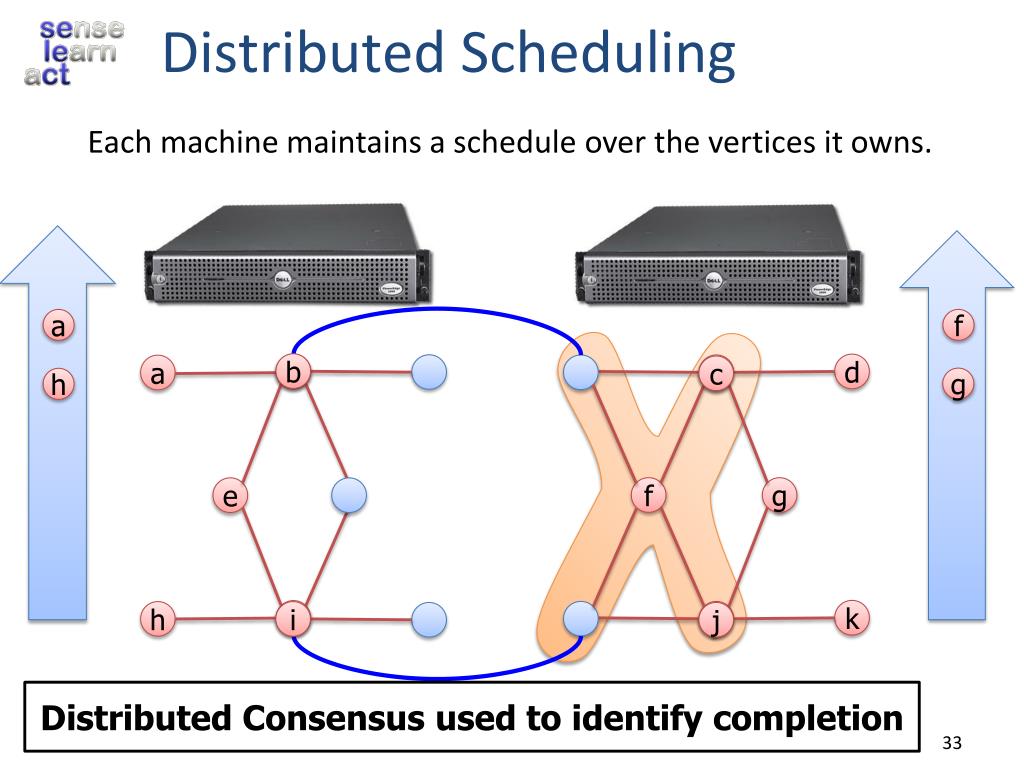 sense
learn
act

Distributed Scheduling

Each machine maintains a schedule over the vertices it owns.

a
h

f
g

a
b
c
d
e
f
g
h
i
j
k

Distributed Consensus used to identify completion

33